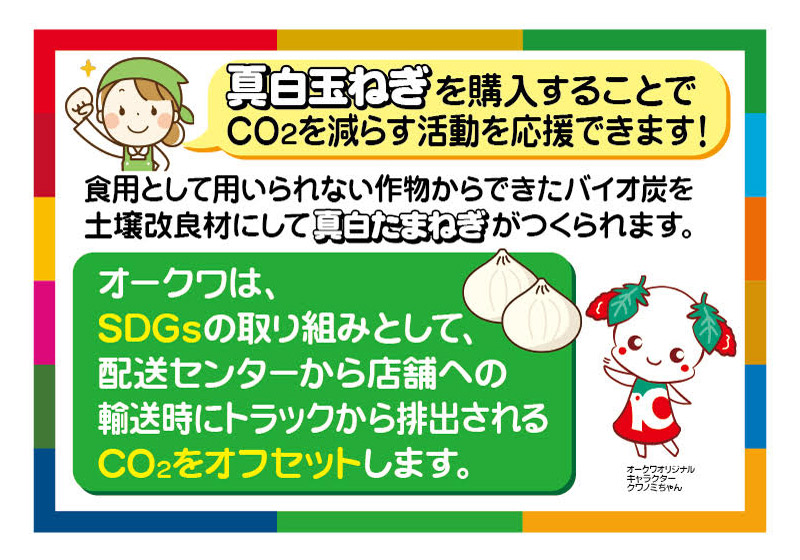 真白玉ねぎを購入することで
$CO_2$を減らす活動を応援できます!

食用として用いられない作物からできたバイオ炭を土壌改良材にして真白たまねぎがつくられます。

オークワは、
SDGsの取り組みとして、
配送センターから店舗への
輸送時にトラックから排出される
$CO_2$をオフセットします。

オークワオリジナル
キャラクター
クワノミちゃん